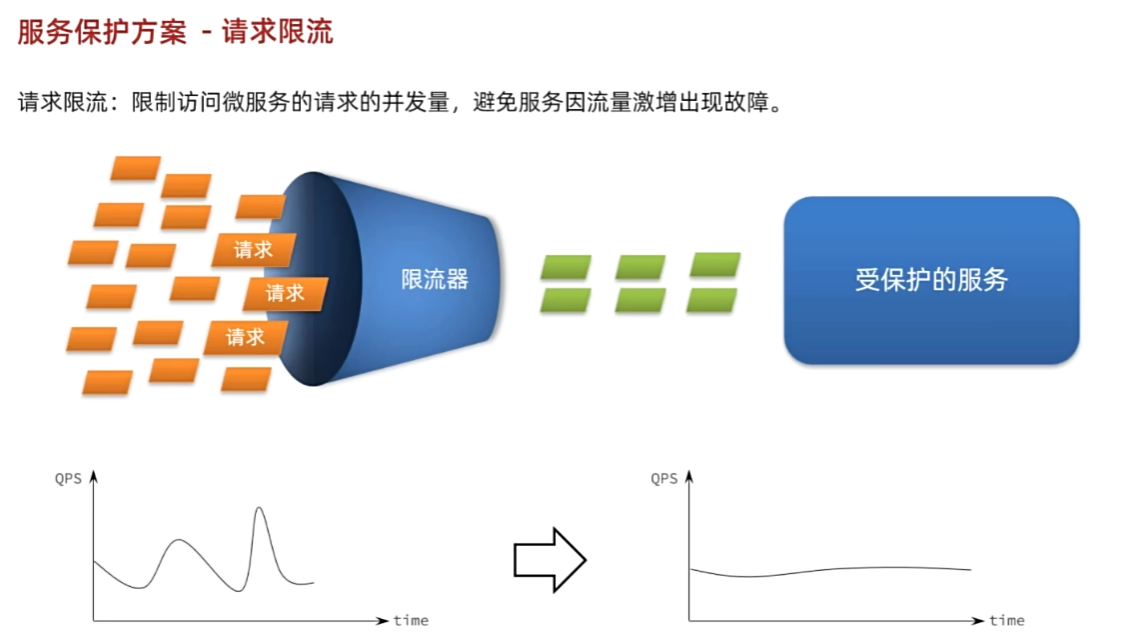 服务保护方案 - 请求限流

请求限流：限制访问微服务的请求的并发量，避免服务因流量激增出现故障。

请求
请求
请求
限流器
受保护的服务

QPS
time

QPS
time